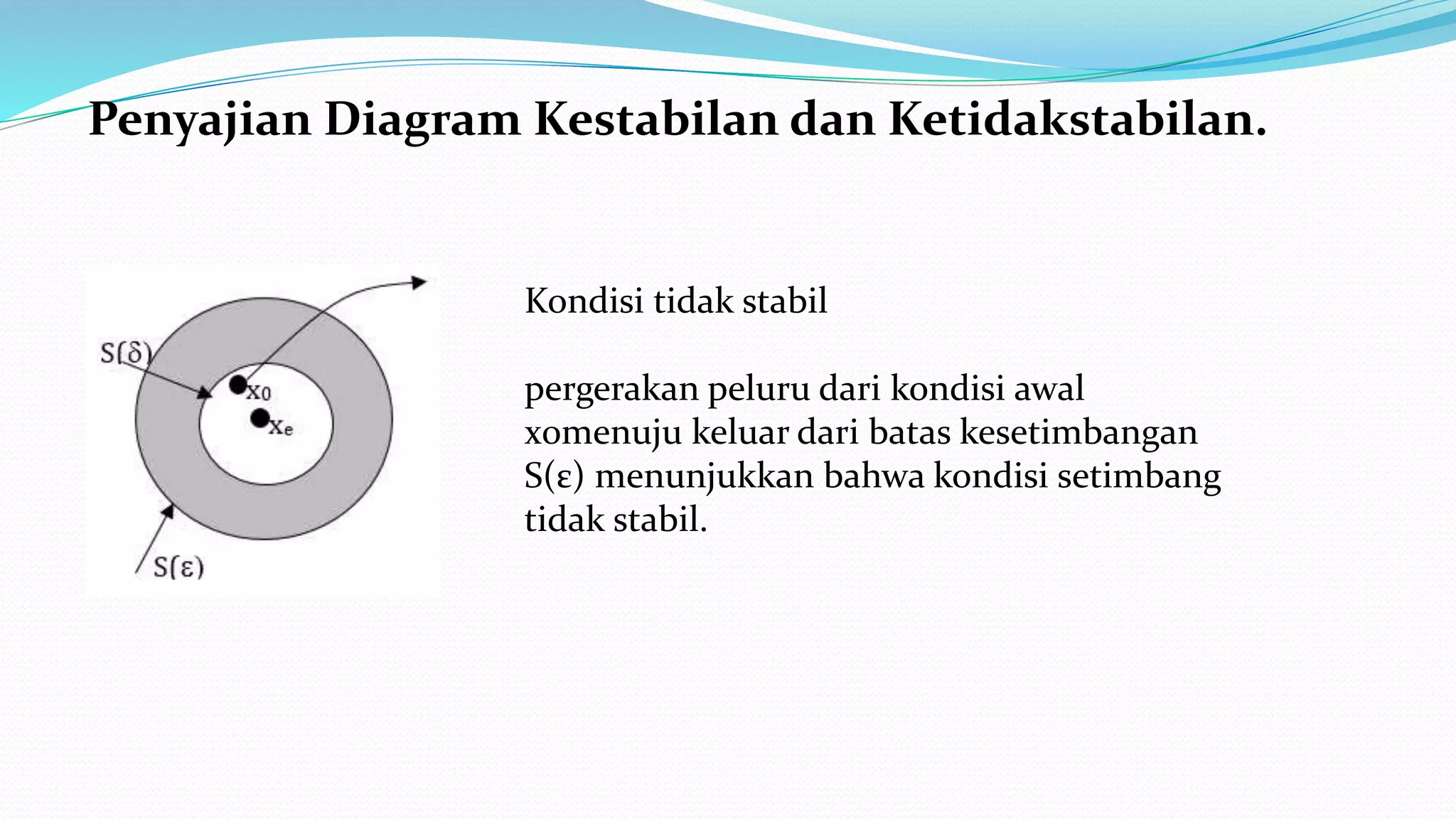 Penyajian Diagram Kestabilan dan Ketidakstabilan.

S(δ)

$x_0$

$x_e$

S(ε)

Kondisi tidak stabil

pergerakan peluru dari kondisi awal xomenuju keluar dari batas kesetimbangan S(ε) menunjukkan bahwa kondisi setimbang tidak stabil.